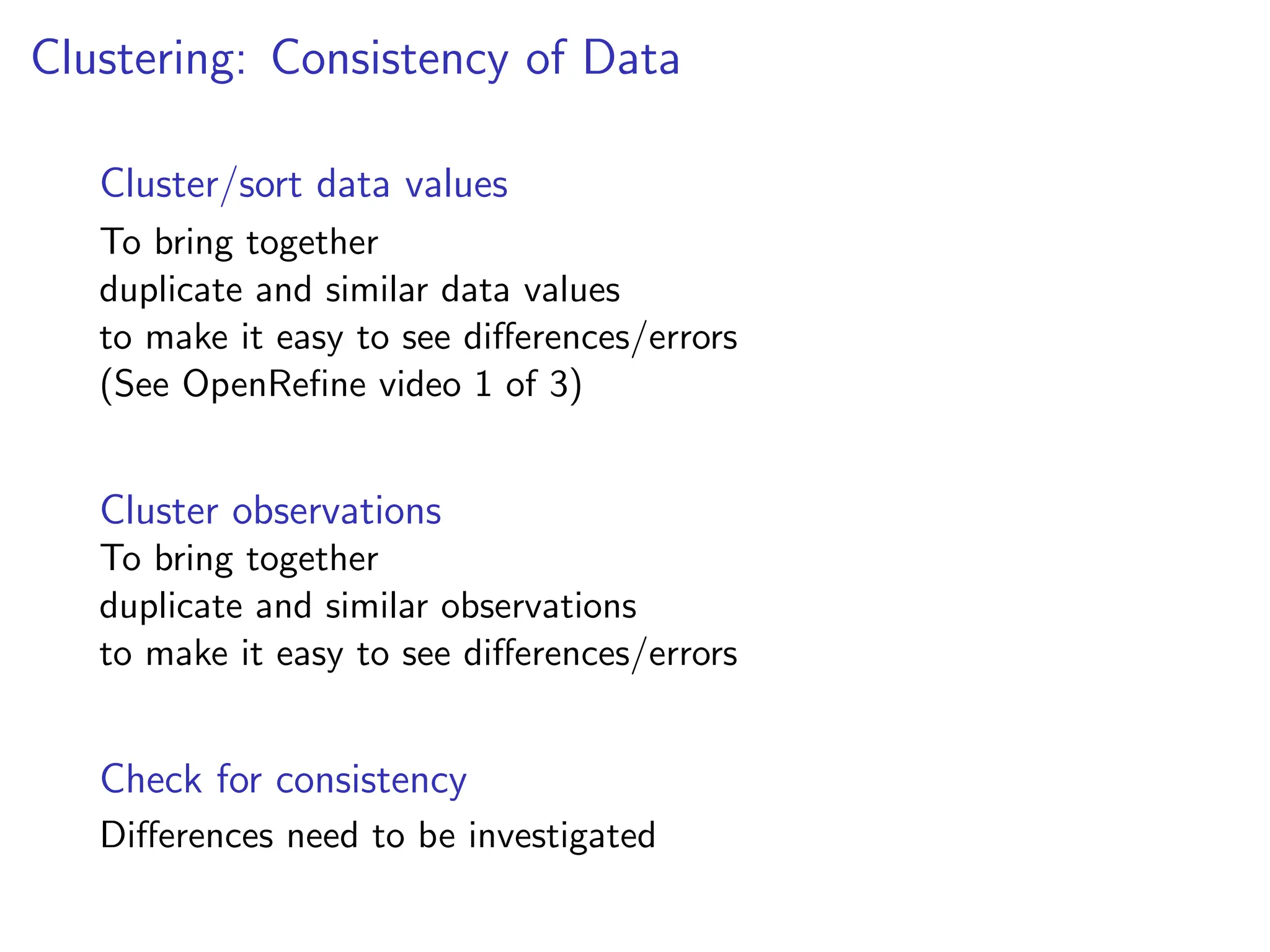 Clustering: Consistency of Data

Cluster/sort data values

To bring together
duplicate and similar data values
to make it easy to see differences/errors
(See OpenRefine video 1 of 3)

Cluster observations

To bring together
duplicate and similar observations
to make it easy to see differences/errors

Check for consistency

Differences need to be investigated